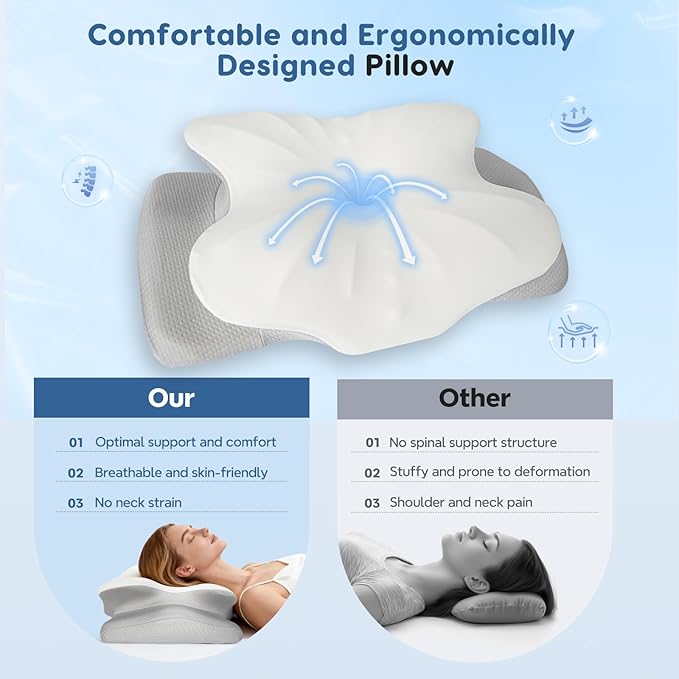 Comfortable and Ergonomically Designed Pillow

Our

01 Optimal support and comfort

02 Breathable and skin-friendly

03 No neck strain

Other

01 No spinal support structure

02 Stuffy and prone to deformation

03 Shoulder and neck pain